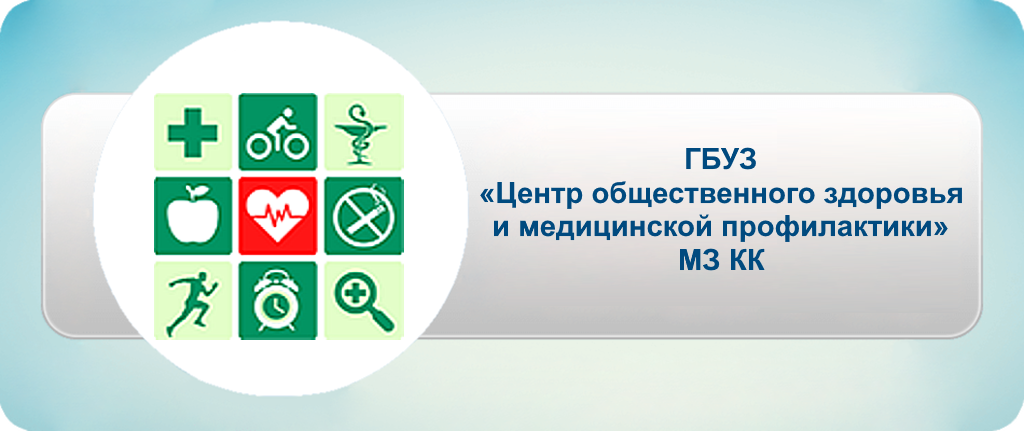 ГБУЗ
«Центр общественного здоровья и медицинской профилактики»
МЗ КК